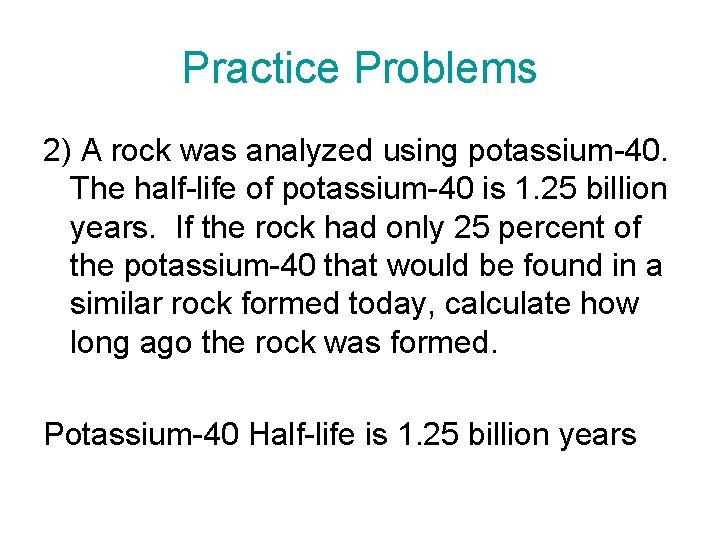 Practice Problems

2) A rock was analyzed using potassium-40. The half-life of potassium-40 is 1.25 billion years. If the rock had only 25 percent of the potassium-40 that would be found in a similar rock formed today, calculate how long ago the rock was formed.

Potassium-40 Half-life is 1.25 billion years